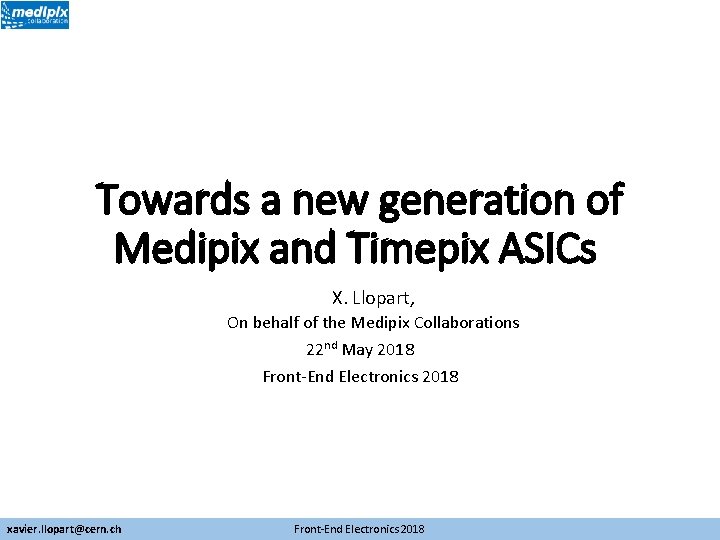 medipix collaboration

Towards a new generation of Medipix and Timepix ASICs

X. Llopart,

On behalf of the Medipix Collaborations

22$^{nd}$ May 2018

Front-End Electronics 2018

xavier.llopart@cern.ch

Front-End Electronics 2018